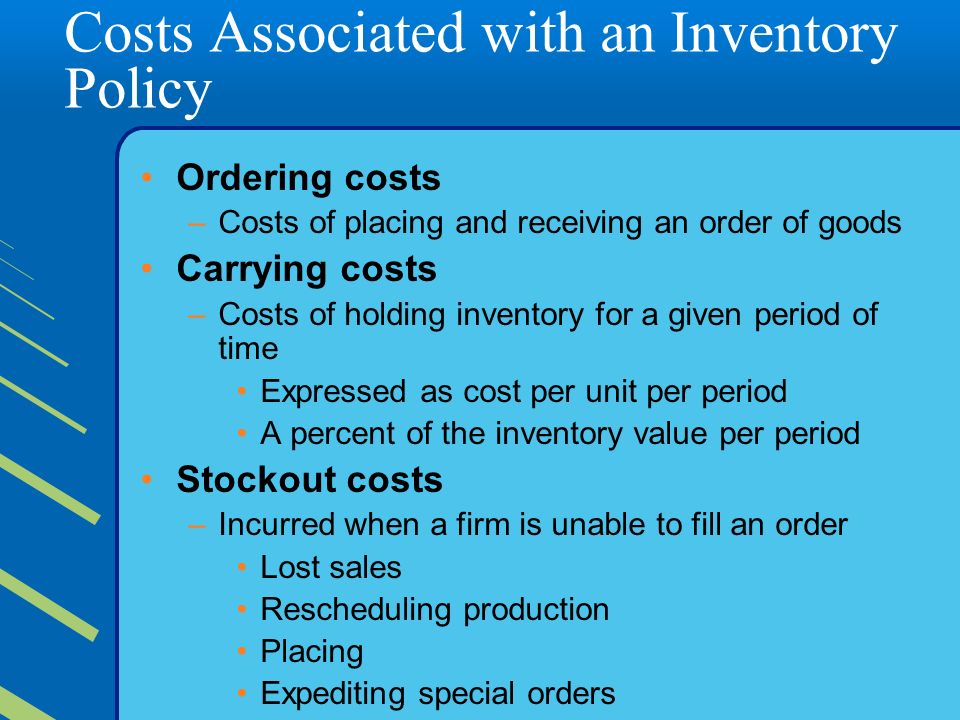 Costs Associated with an Inventory Policy

• Ordering costs
– Costs of placing and receiving an order of goods
• Carrying costs
– Costs of holding inventory for a given period of time
• Expressed as cost per unit per period
• A percent of the inventory value per period
• Stockout costs
– Incurred when a firm is unable to fill an order
• Lost sales
• Rescheduling production
• Placing
• Expediting special orders